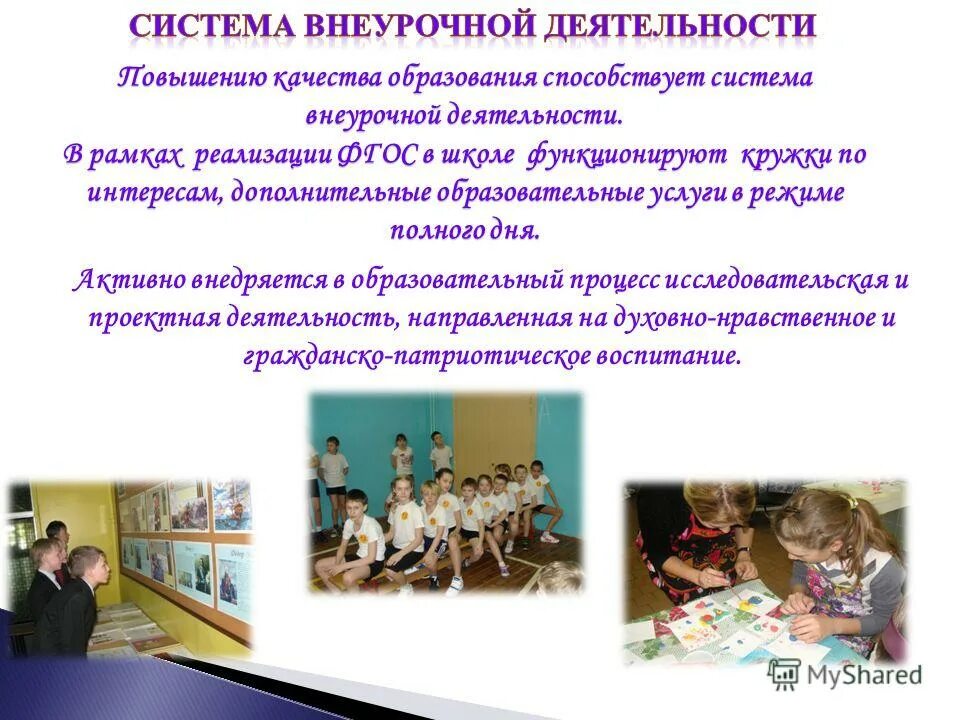 СИСТЕМА ВНЕУРОЧНОЙ ДЕЯТЕЛЬНОСТИ

Повышению качества образования способствует система внеурочной деятельности.
В рамках реализации ФГОС в школе функционируют кружки по интересам, дополнительные образовательные услуги в режиме полного дня.

Активно внедряется в образовательный процесс исследовательская и проектная деятельность, направленная на духовно-нравственное и гражданско-патриотическое воспитание.

MyShared